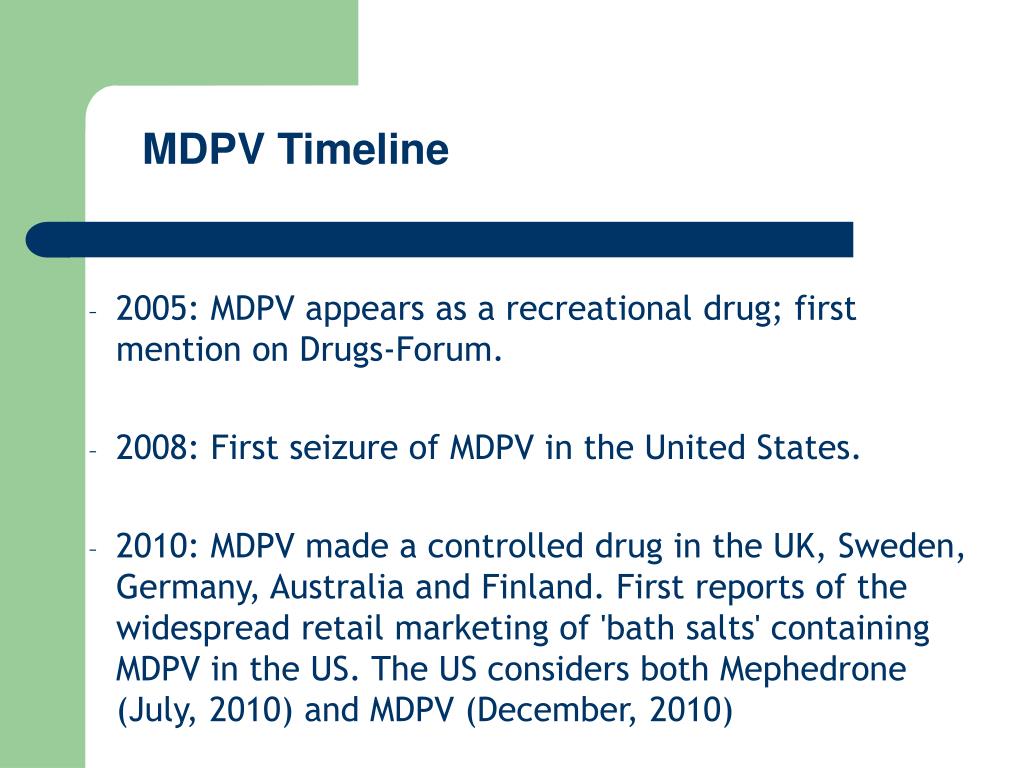 MDPV Timeline

- 2005: MDPV appears as a recreational drug; first mention on Drugs-Forum.

- 2008: First seizure of MDPV in the United States.

- 2010: MDPV made a controlled drug in the UK, Sweden, Germany, Australia and Finland. First reports of the widespread retail marketing of 'bath salts' containing MDPV in the US. The US considers both Mephedrone (July, 2010) and MDPV (December, 2010)